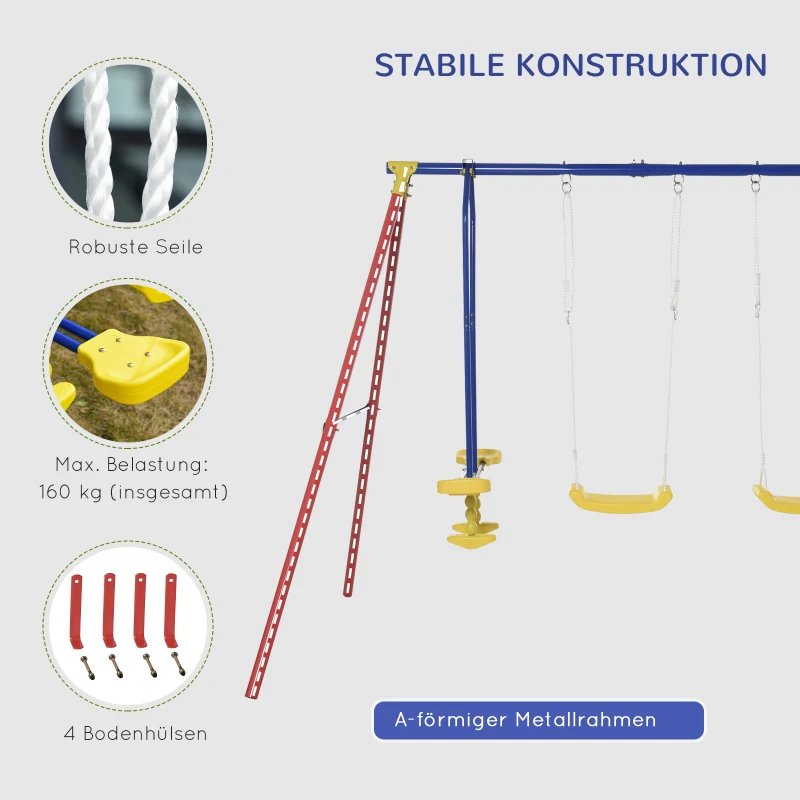 STABILE KONSTRUKTION

Robuste Seile

Max. Belastung:
160 kg (insgesamt)

4 Bodenhülsen

A-förmiger Metallrahmen